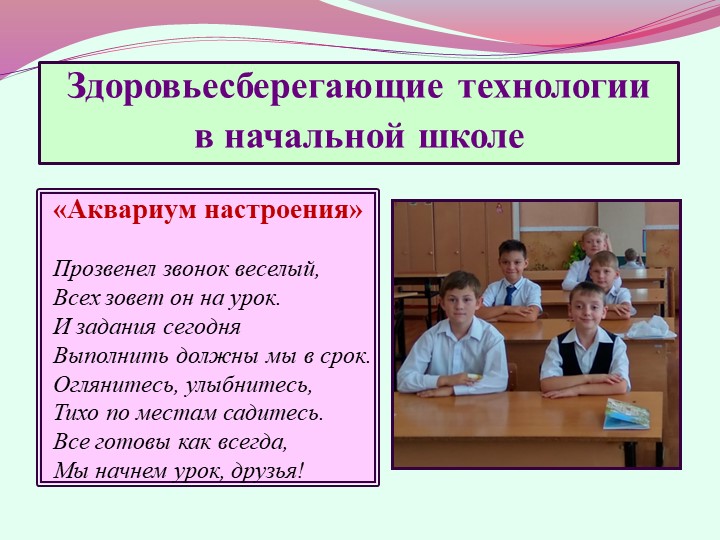 Здоровьесберегающие технологии в начальной школе

«Аквариум настроения»

Прозвенел звонок веселый,
Всех зовет он на урок.
И задания сегодня
Выполнить должны мы в срок.
Оглянитесь, улыбнитесь,
Тихо по местам садитесь.
Все готовы как всегда,
Мы начнем урок, друзья!